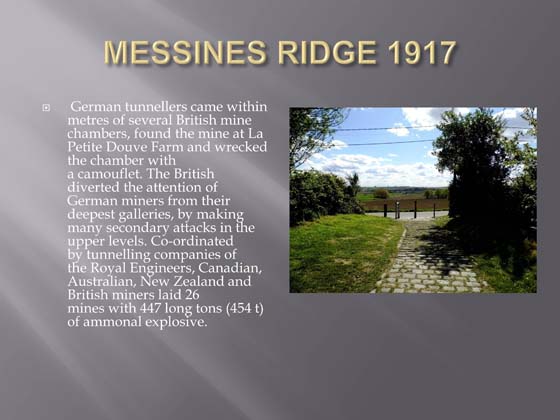 MESSINES RIDGE 1917

German tunnellers came within metres of several British mine chambers, found the mine at La Petite Douve Farm and wrecked the chamber with a camouflet. The British diverted the attention of German miners from their deepest galleries, by making many secondary attacks in the upper levels. Co-ordinated by tunnelling companies of the Royal Engineers, Canadian, Australian, New Zealand and British miners laid 26 mines with 447 long tons (454 t) of ammonal explosive.